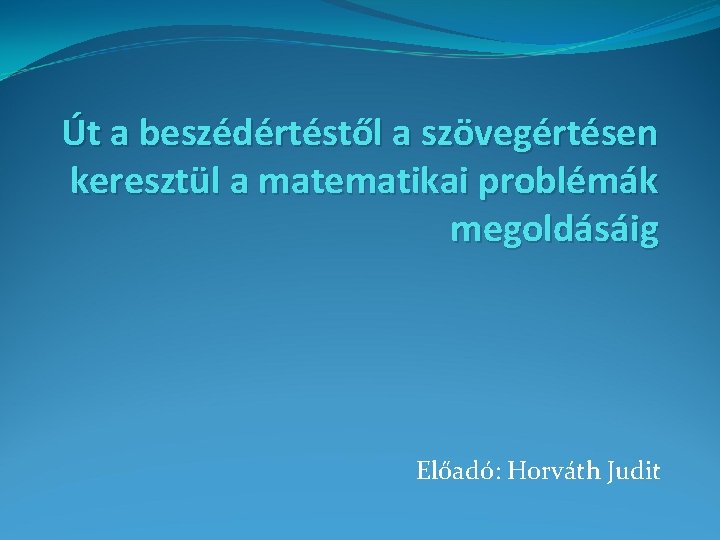 Út a beszédértéstől a szövegértésen keresztül a matematikai problémák megoldásáig

Előadó: Horváth Judit